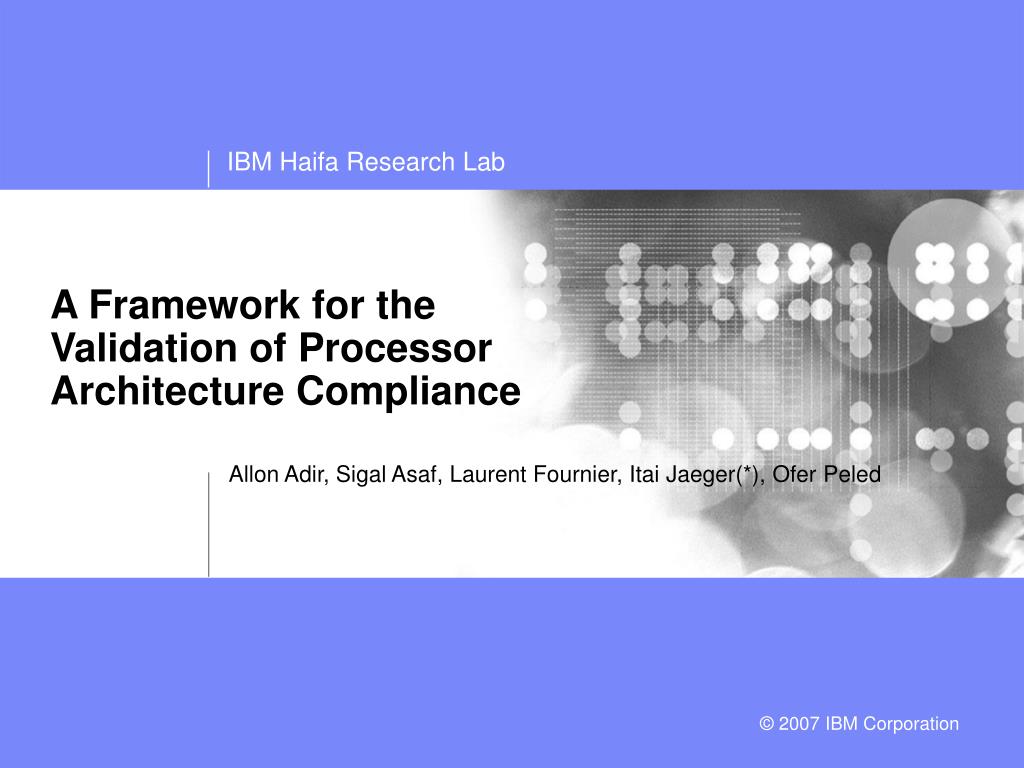 IBM Haifa Research Lab

A Framework for the Validation of Processor Architecture Compliance

Allon Adir, Sigal Asaf, Laurent Fournier, Itai Jaeger(*), Ofer Peled

© 2007 IBM Corporation